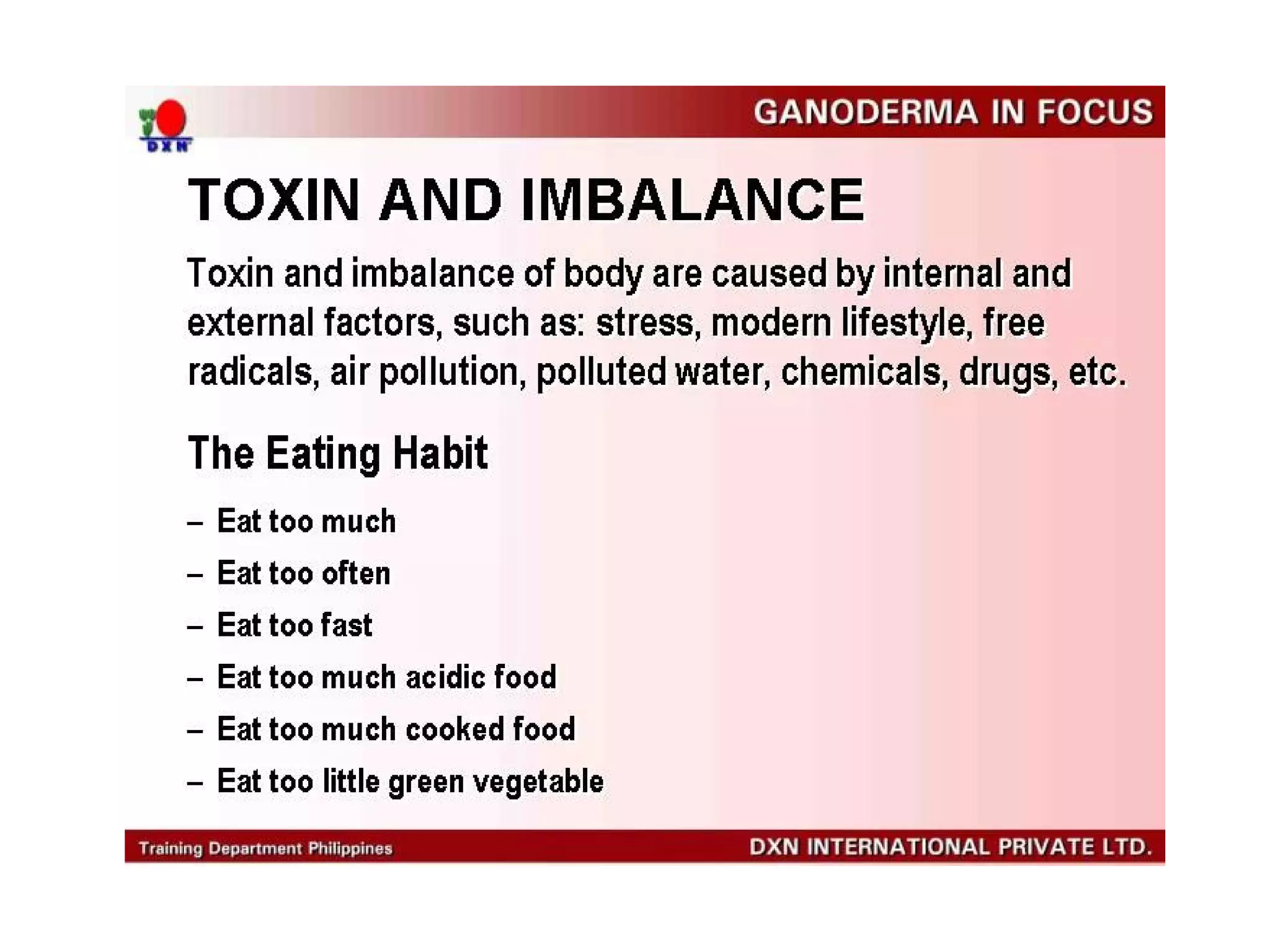 DXN

GANODERMA IN FOCUS

TOXIN AND IMBALANCE

Toxin and imbalance of body are caused by internal and external factors, such as: stress, modern lifestyle, free radicals, air pollution, polluted water, chemicals, drugs, etc.

The Eating Habit

– Eat too much
– Eat too often
– Eat too fast
– Eat too much acidic food
– Eat too much cooked food
– Eat too little green vegetable

Training Department Philippines

DXN INTERNATIONAL PRIVATE LTD.